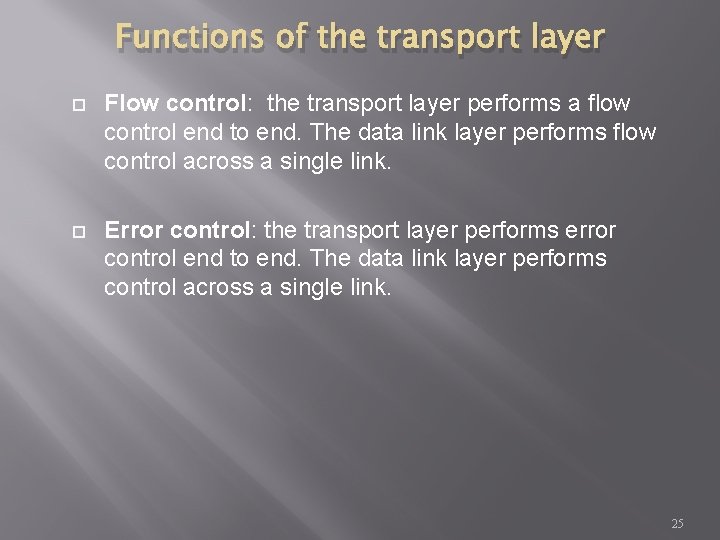 Functions of the transport layer

Flow control: the transport layer performs a flow control end to end. The data link layer performs flow control across a single link.

Error control: the transport layer performs error control end to end. The data link layer performs control across a single link.

25